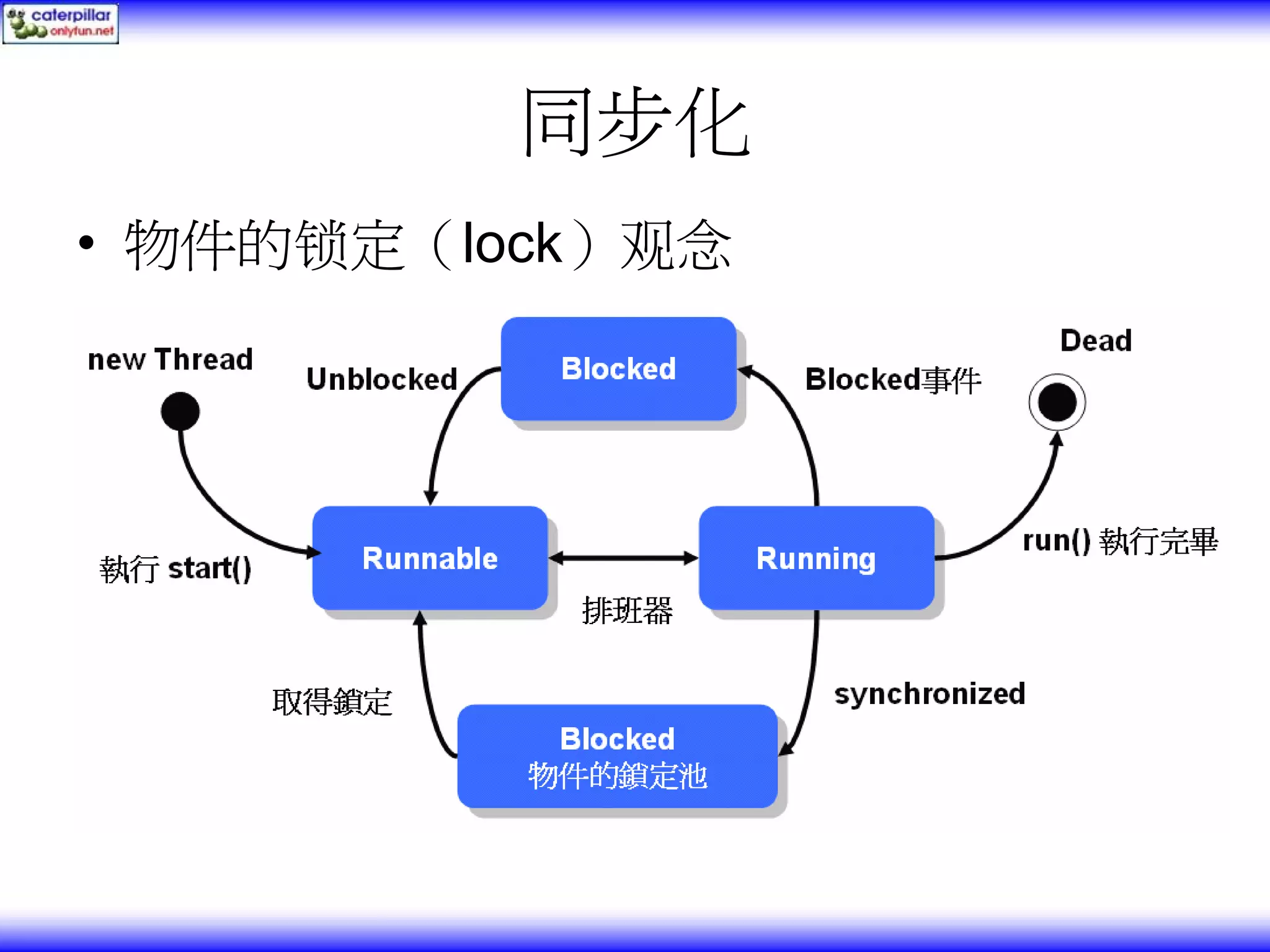 caterpillar
onlyfun.net

同步化

• 物件的锁定（lock）观念

new Thread

Unblocked

Blocked

Blocked事件

Dead

執行 start()

Runnable

排班器

Running

run() 執行完畢

取得鎖定

synchronized

Blocked
物件的鎖定池